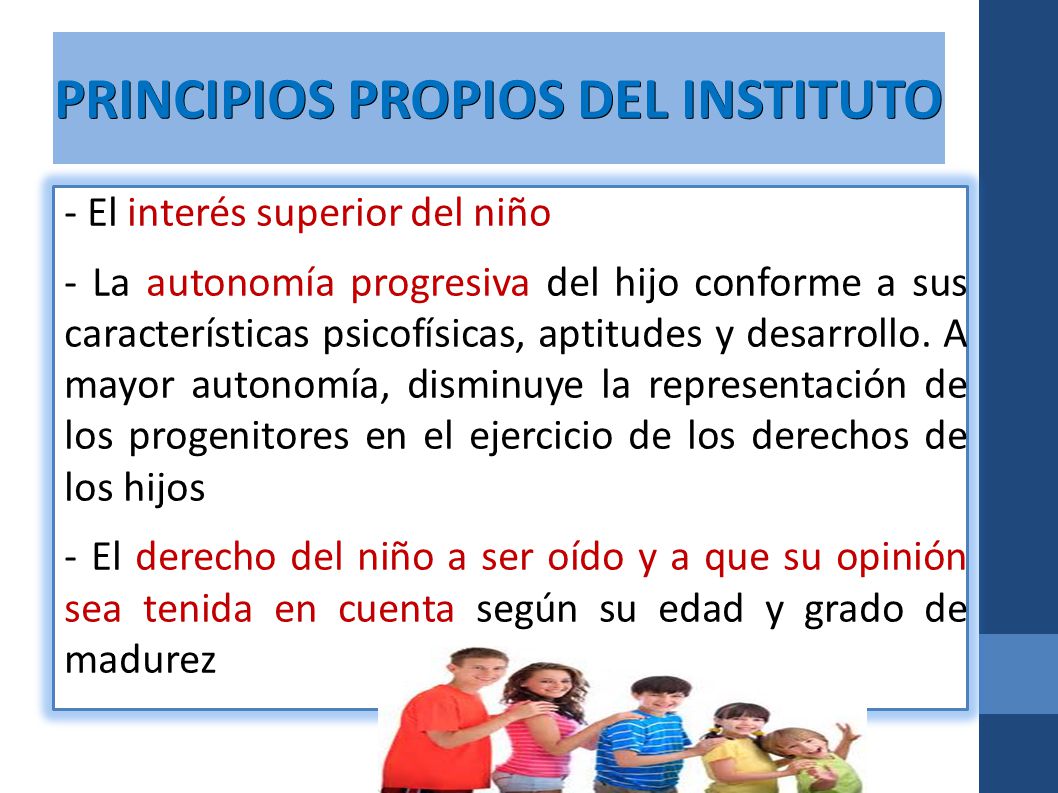 PRINCIPIOS PROPIOS DEL INSTITUTO

- El interés superior del niño

- La autonomía progresiva del hijo conforme a sus características psicofísicas, aptitudes y desarrollo. A mayor autonomía, disminuye la representación de los progenitores en el ejercicio de los derechos de los hijos

- El derecho del niño a ser oído y a que su opinión sea tenida en cuenta según su edad y grado de madurez